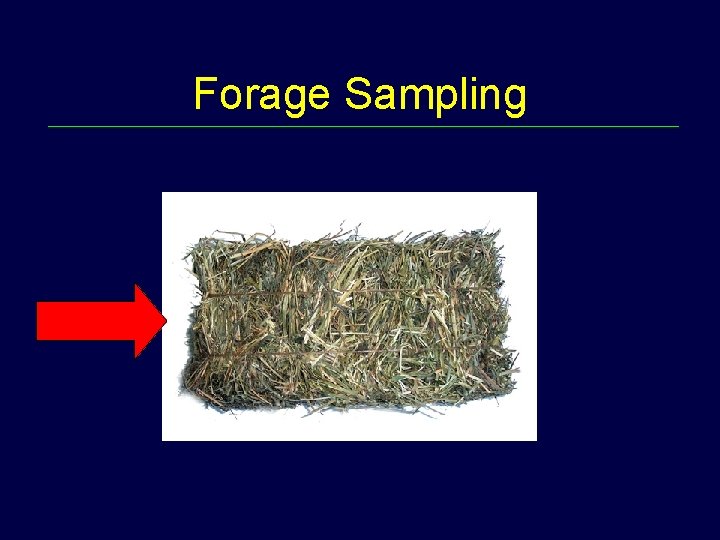 Forage Sampling